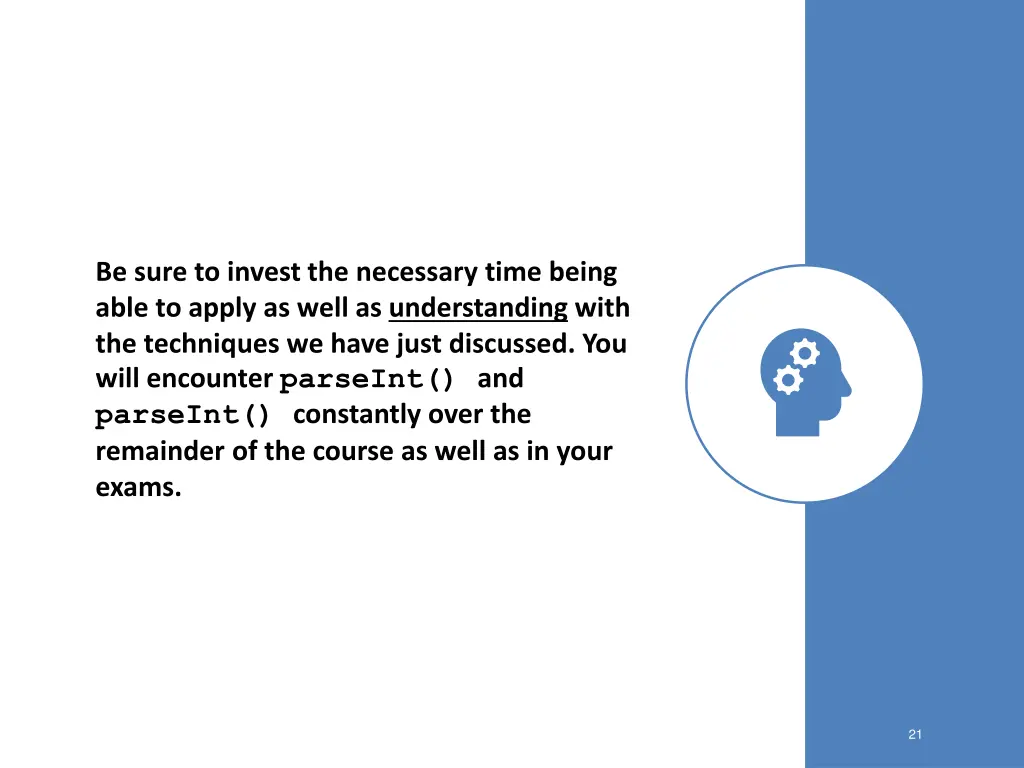 Be sure to invest the necessary time being able to apply as well as understanding with the techniques we have just discussed. You will encounter parseInt() and parseInt() constantly over the remainder of the course as well as in your exams.

21